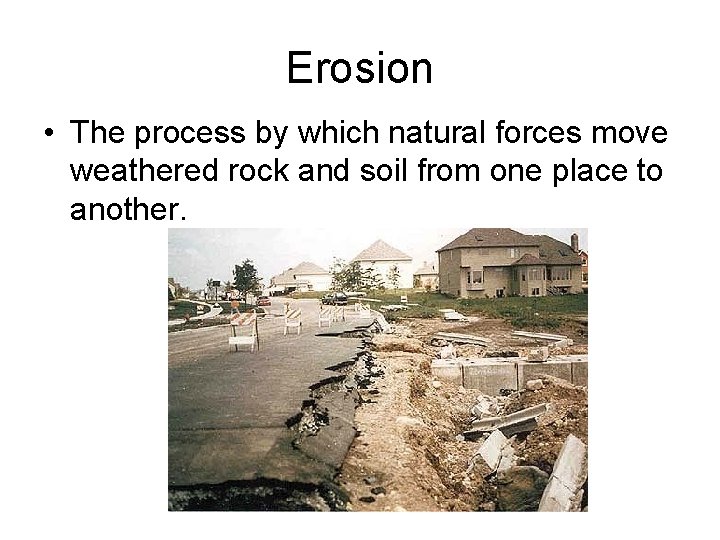 Erosion

• The process by which natural forces move weathered rock and soil from one place to another.